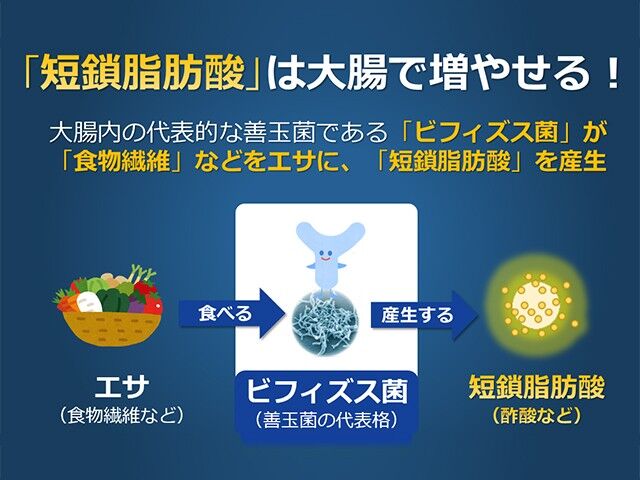 「短鎖脂肪酸」は大腸で増やせる！

大腸内の代表的な善玉菌である「ビフィズス菌」が「食物繊維」などをエサに、「短鎖脂肪酸」を産生

食べる

産生する

エサ
（食物繊維など）

ビフィズス菌
（善玉菌の代表格）

短鎖脂肪酸
（酢酸など）